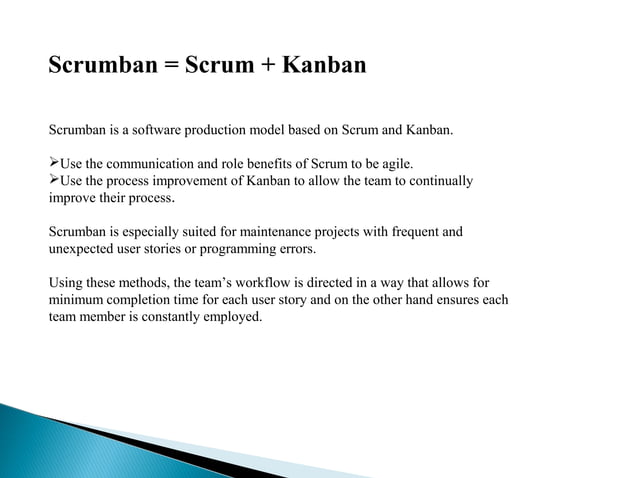 Scrumban = Scrum + Kanban

Scrumban is a software production model based on Scrum and Kanban.

➢Use the communication and role benefits of Scrum to be agile.
➢Use the process improvement of Kanban to allow the team to continually improve their process.

Scrumban is especially suited for maintenance projects with frequent and unexpected user stories or programming errors.

Using these methods, the team's workflow is directed in a way that allows for minimum completion time for each user story and on the other hand ensures each team member is constantly employed.